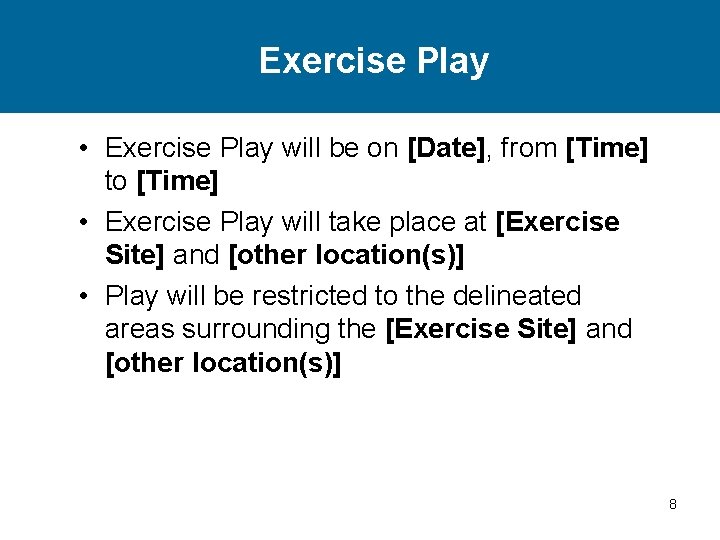 Exercise Play

• Exercise Play will be on [Date], from [Time] to [Time]

• Exercise Play will take place at [Exercise Site] and [other location(s)]

• Play will be restricted to the delineated areas surrounding the [Exercise Site] and [other location(s)]

8